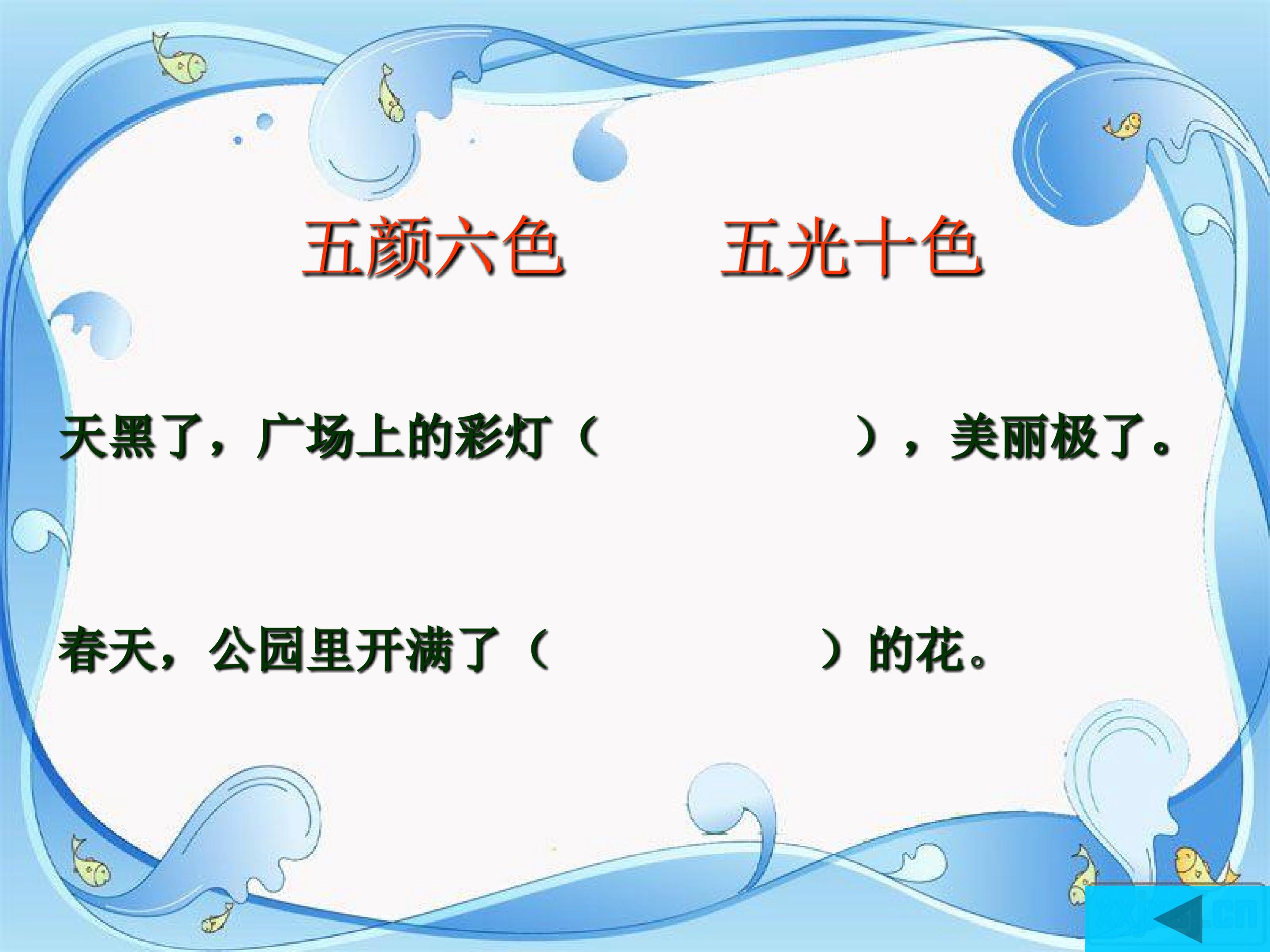 五颜六色 五光十色

天黑了，广场上的彩灯（ ），美丽极了。

春天，公园里开满了（ ）的花。